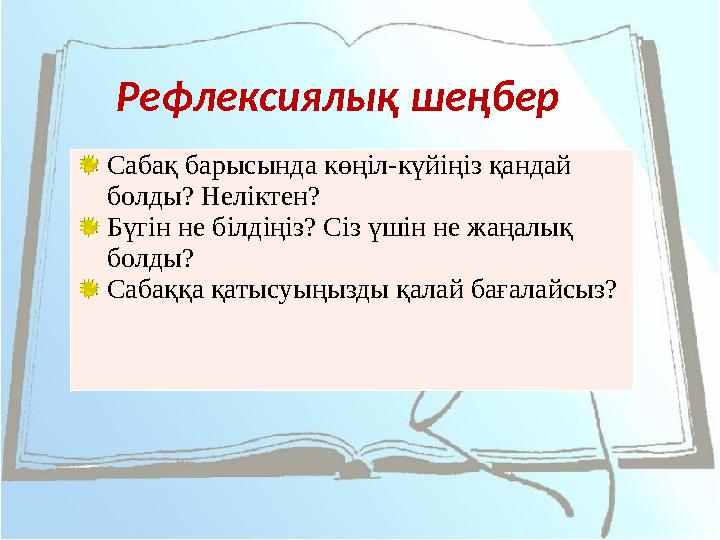 Рефлексиялық шеңбер

Сабақ барысында көңіл-күйіңіз қандай болды? Неліктен?

Бүгін не білдіңіз? Сіз үшін не жаңалық болды?

Сабаққа қатысуыңызды қалай бағалайсыз?